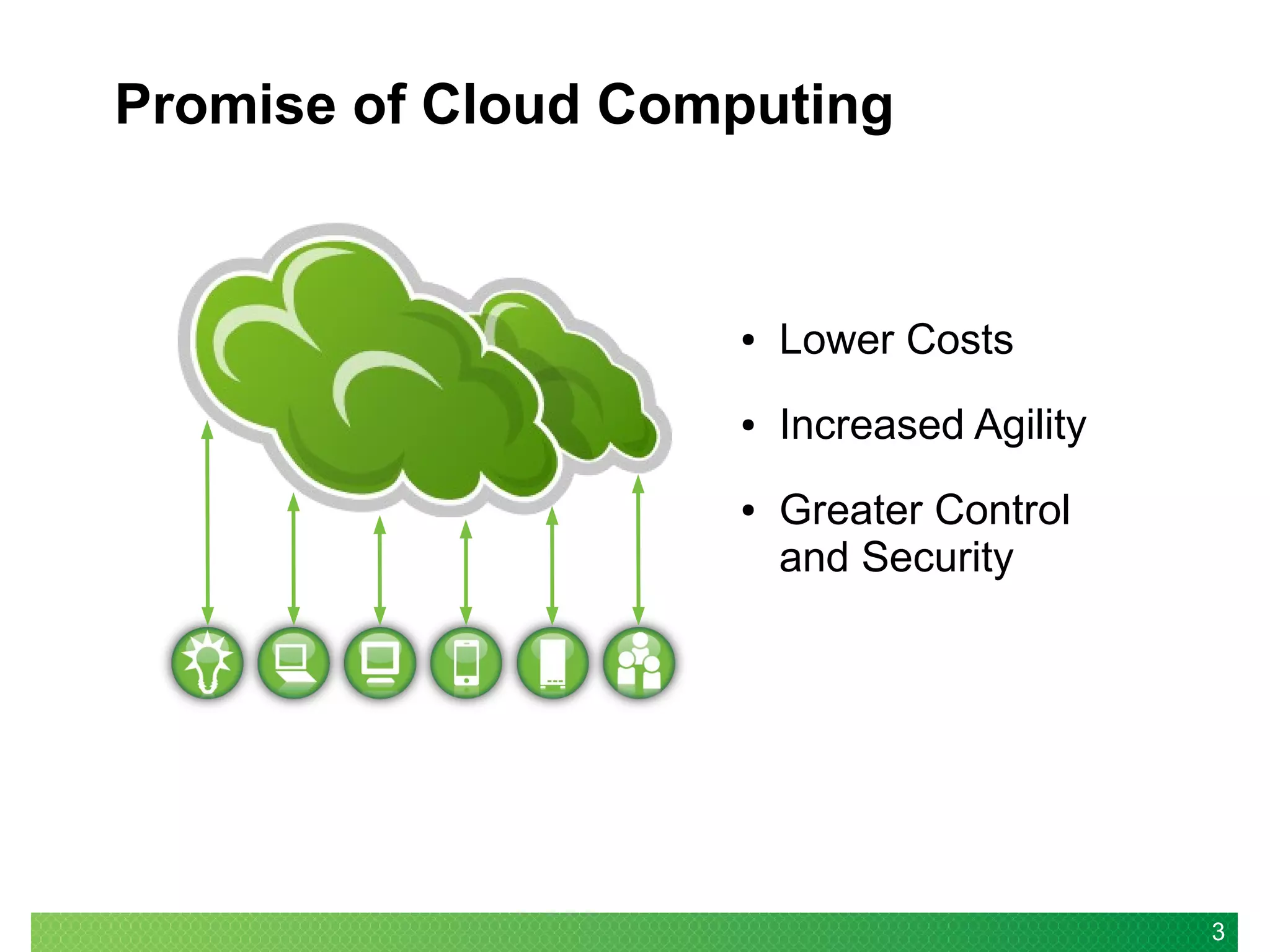 Promise of Cloud Computing

• Lower Costs

• Increased Agility

• Greater Control and Security

3